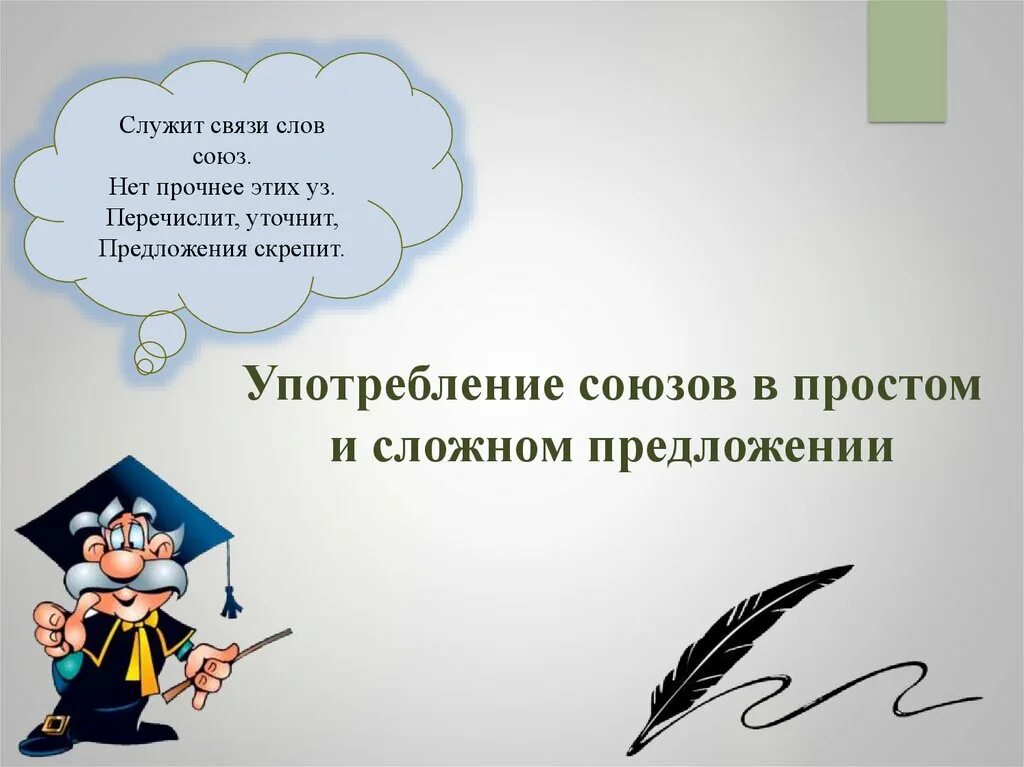 Служит связи слов союз.
Нет прочнее этих уз.
Перечислит, уточнит,
Предложения скрепит.

Употребление союзов в простом и сложном предложении